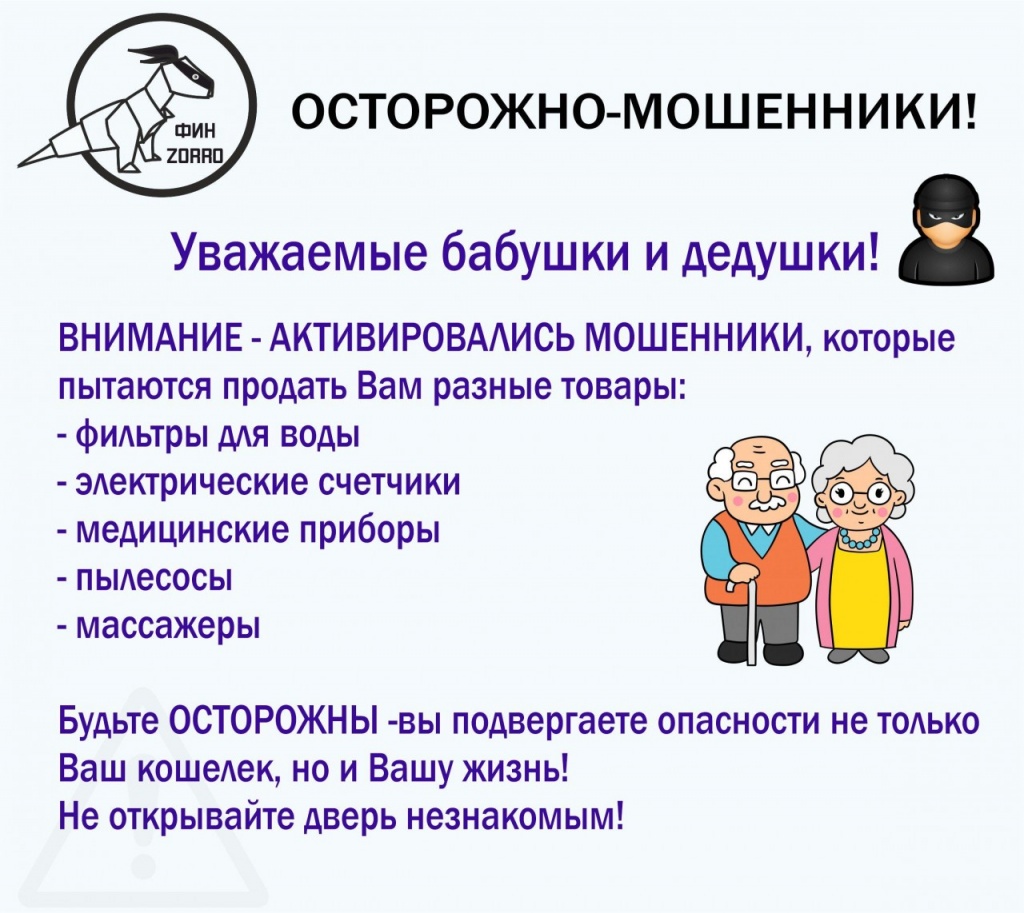 ФИН
ZORRO

ОСТОРОЖНО-МОШЕННИКИ!

Уважаемые бабушки и дедушки!

ВНИМАНИЕ - АКТИВИРОВАЛИСЬ МОШЕННИКИ, которые пытаются продать Вам разные товары:
- фильтры для воды
- электрические счетчики
- медицинские приборы
- пылесосы
- массажеры

Будьте ОСТОРОЖНЫ -вы подвергаете опасности не только Ваш кошелек, но и Вашу жизнь!
Не открывайте дверь незнакомым!